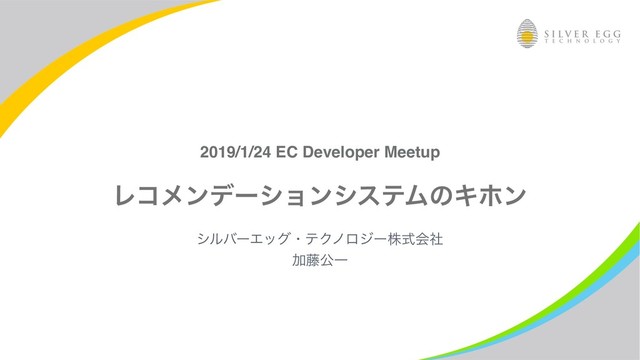 SILVER EGG
TECHNOLOGY

2019/1/24 EC Developer Meetup

レコメンデーションシステムのキホン

シルバーエッグ・テクノロジー株式会社
加藤公一